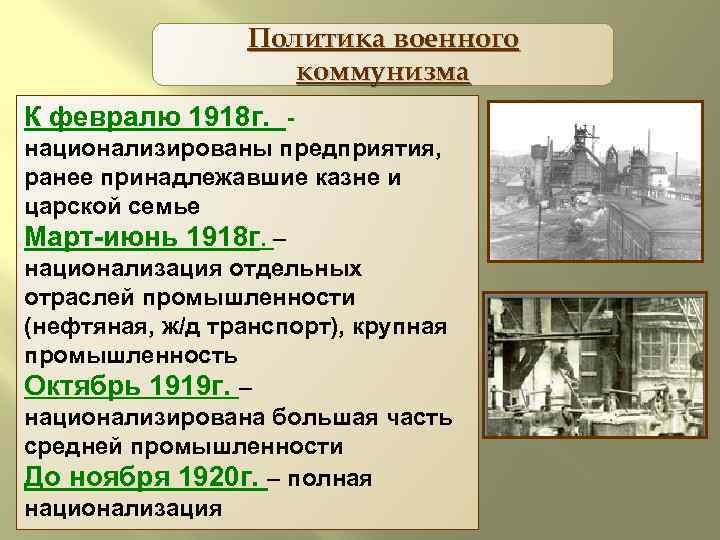 Политика военного коммунизма

К февралю 1918г. - национализированы предприятия, ранее принадлежавшие казне и царской семье
Март-июнь 1918г. – национализация отдельных отраслей промышленности (нефтяная, ж/д транспорт), крупная промышленность
Октябрь 1919г. – национализирована большая часть средней промышленности
До ноября 1920г. – полная национализация